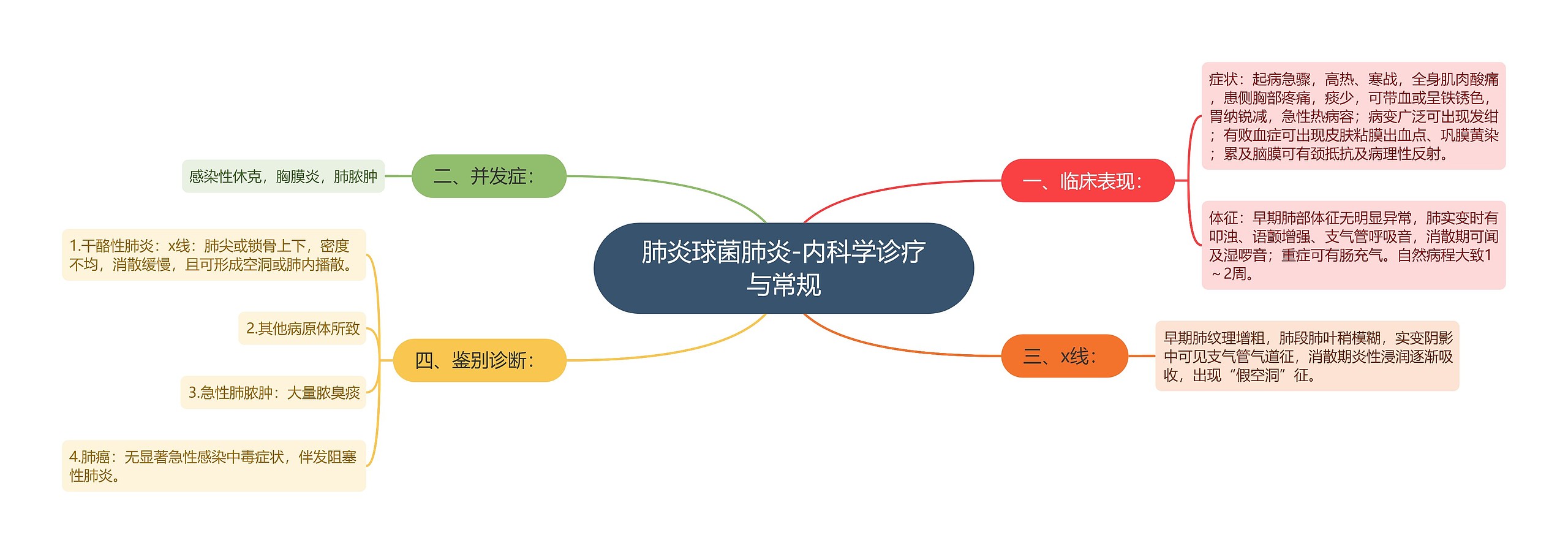 肺炎球菌肺炎-内科学诊疗与常规

一、临床表现：

症状：起病急骤，高热、寒战，全身肌肉酸痛，患侧胸部疼痛，痰少，可带血或呈铁锈色，胃纳锐减，急性热病容；病变广泛可出现发绀；有败血症可出现皮肤粘膜出血点、巩膜黄染；累及脑膜可有颈抵抗及病理性反射。

体征：早期肺部体征无明显异常，肺实变时有叩浊、语颤增强、支气管呼吸音，消散期可闻及湿啰音；重症可有肠充气。自然病程大致1～2周。

二、并发症：

感染性休克，胸膜炎，肺脓肿

三、x线：

早期肺纹理增粗，肺段肺叶稍模糊，实变阴影中可见支气管气道征，消散期炎性浸润逐渐吸收，出现“假空洞”征。

四、鉴别诊断：

1.干酪性肺炎：x线：肺尖或锁骨上下，密度不均，消散缓慢，且可形成空洞或肺内播散。

2.其他病原体所致

3.急性肺脓肿：大量脓臭痰

4.肺癌：无显著急性感染中毒症状，伴发阻塞性肺炎。